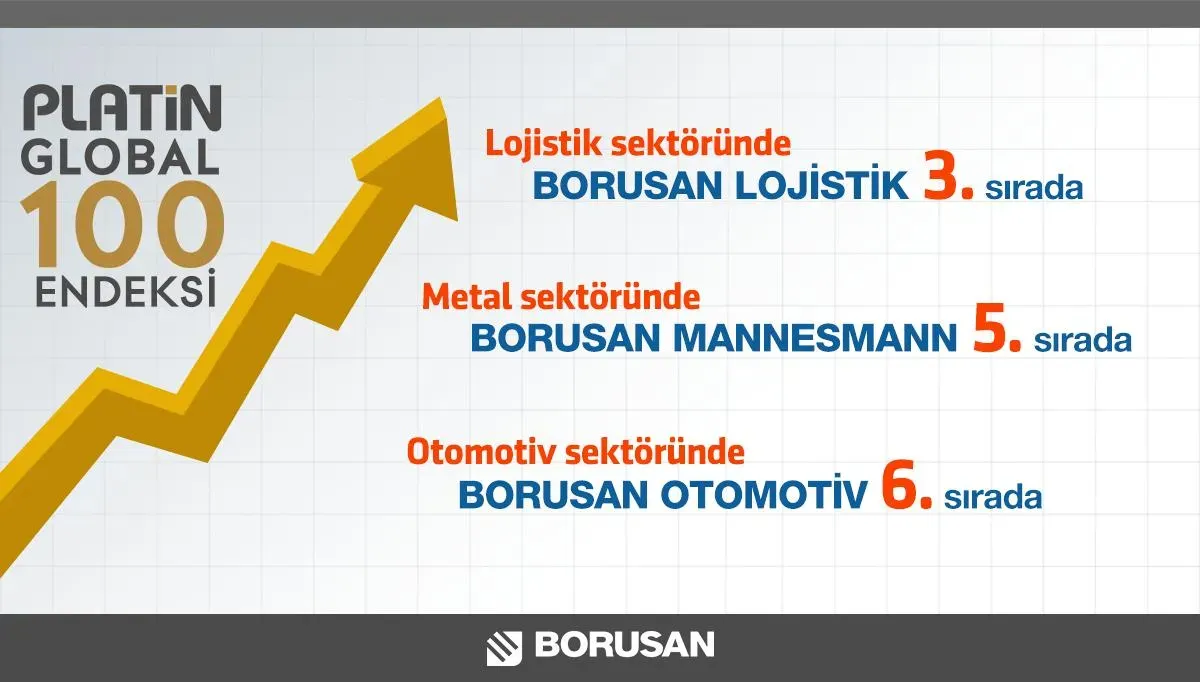 PLATİN
GLOBAL
100
ENDEKSİ

Lojistik sektöründe
BORUSAN LOJİSTİK 3. sırada

Metal sektöründe
BORUSAN MANNESMANN 5. sırada

Otomotiv sektöründe
BORUSAN OTOMOTİV 6. sırada

BORUSAN